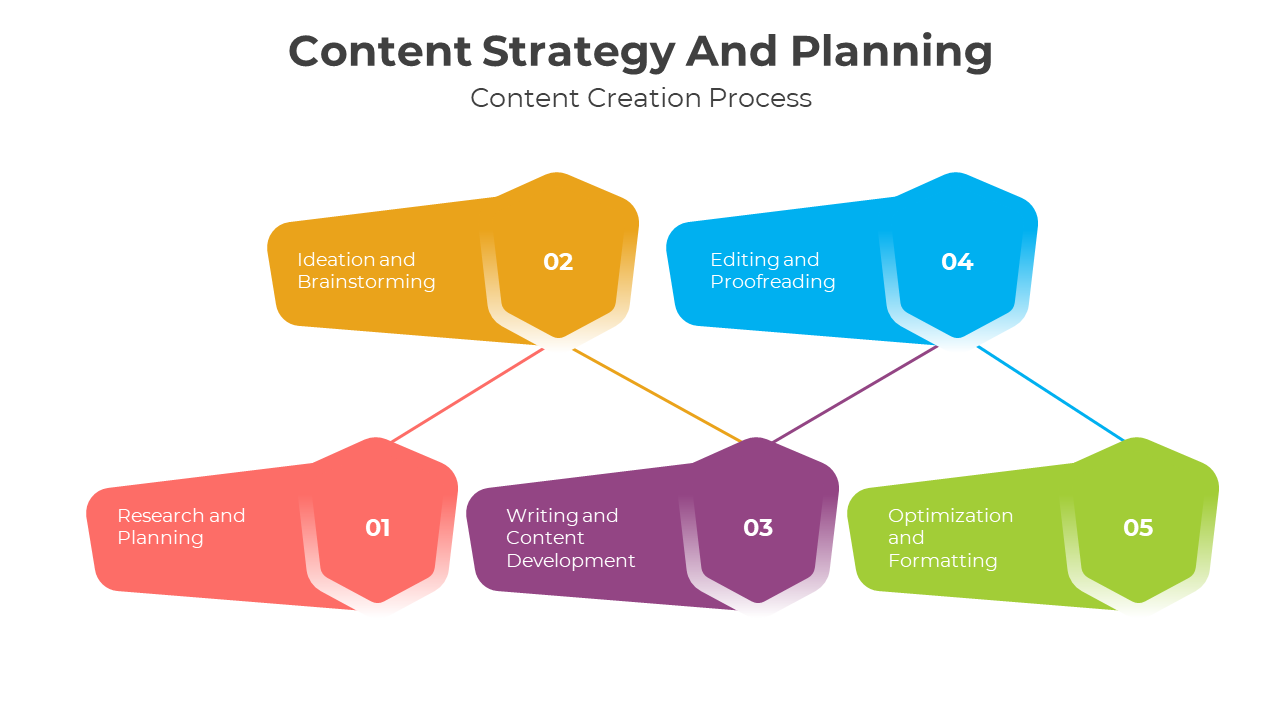 Content Strategy And Planning
Content Creation Process

Ideation and Brainstorming
02

Editing and Proofreading
04

Research and Planning
01

Writing and Content Development
03

Optimization and Formatting
05